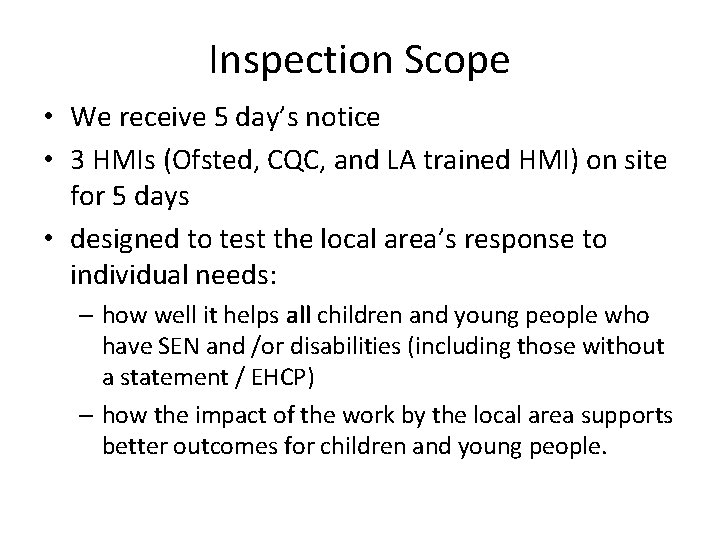 Inspection Scope

• We receive 5 day's notice

• 3 HMIs (Ofsted, CQC, and LA trained HMI) on site for 5 days

• designed to test the local area's response to individual needs:

– how well it helps all children and young people who have SEN and /or disabilities (including those without a statement / EHCP)

– how the impact of the work by the local area supports better outcomes for children and young people.